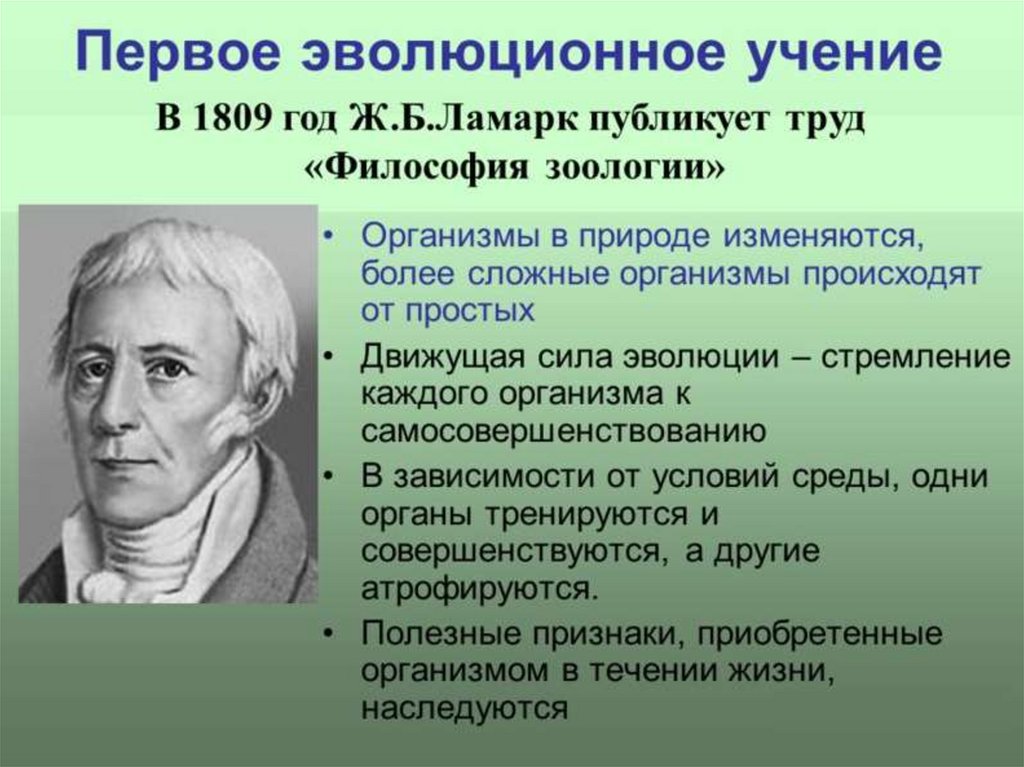 Первое эволюционное учение

В 1809 год Ж.Б.Ламарк публикует труд «Философия зоологии»

• Организмы в природе изменяются, более сложные организмы происходят от простых
• Движущая сила эволюции – стремление каждого организма к самосовершенствованию
• В зависимости от условий среды, одни органы тренируются и совершенствуются, а другие атрофируются.
• Полезные признаки, приобретенные организмом в течении жизни, наследуются